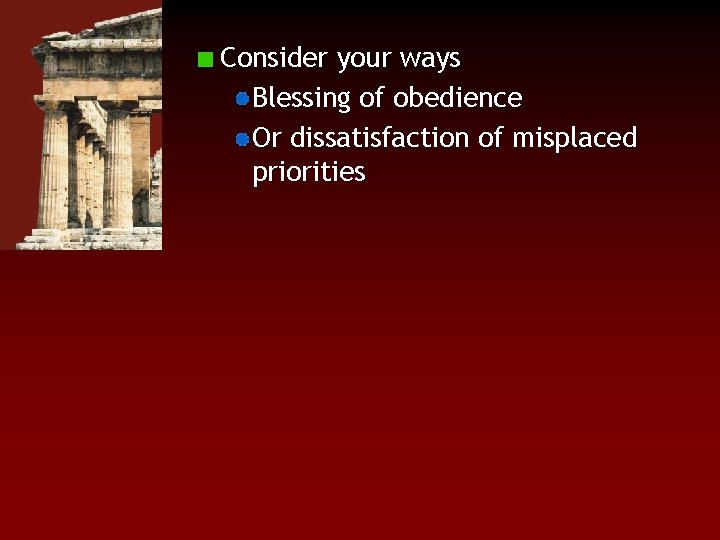 Consider your ways

Blessing of obedience

Or dissatisfaction of misplaced priorities